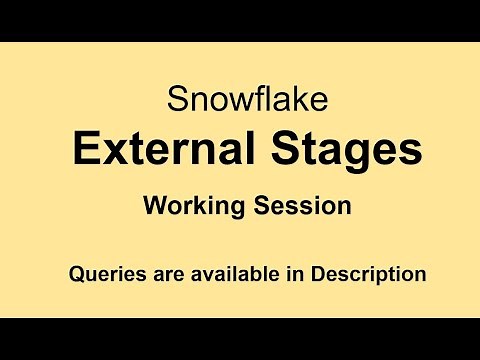 Snowflake

External Stages

Working Session

Queries are available in Description